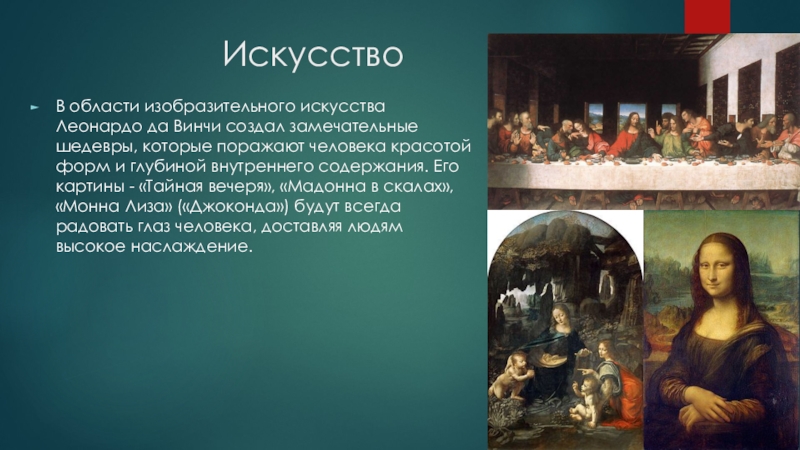 Искусство

В области изобразительного искусства Леонардо да Винчи создал замечательные шедевры, которые поражают человека красотой форм и глубиной внутреннего содержания. Его картины - «Тайная вечеря», «Мадонна в скалах», «Монна Лиза» («Джоконда») будут всегда радовать глаз человека, доставляя людям высокое наслаждение.